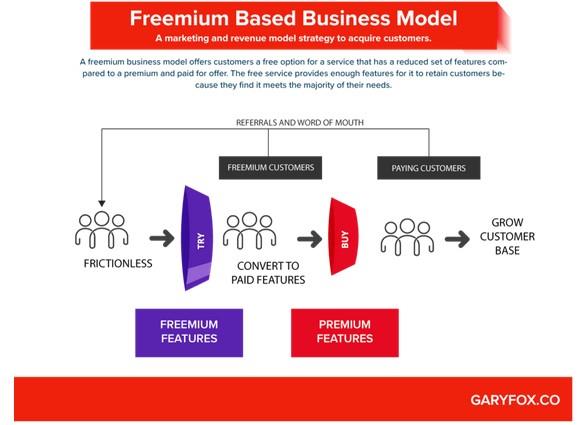 Freemium Based Business Model
A marketing and revenue model strategy to acquire customers.

A freemium business model offers customers a free option for a service that has a reduced set of features compared to a premium and paid for offer. The free service provides enough features for it to retain customers because they find it meets the majority of their needs.

REFERRALS AND WORD OF MOUTH

FREEMIUM CUSTOMERS

PAYING CUSTOMERS

FRICTIONLESS

TRY

CONVERT TO PAID FEATURES

BUY

GROW CUSTOMER BASE

FREEMIUM FEATURES

PREMIUM FEATURES

GARYFOX.CO